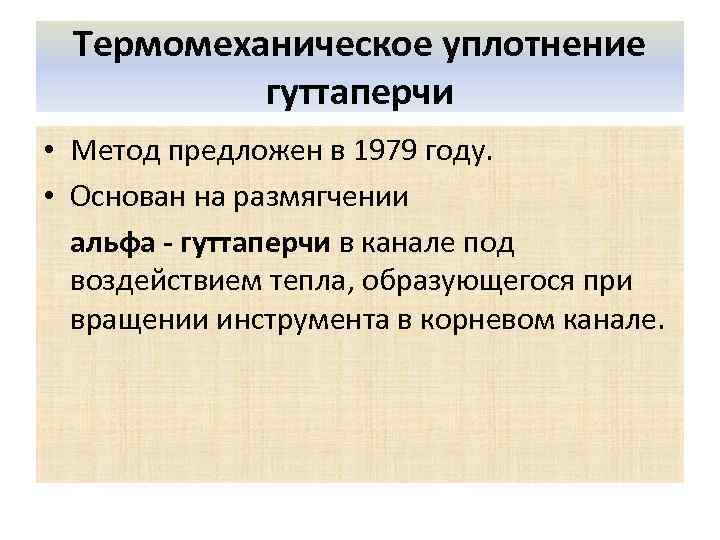 Термомеханическое уплотнение гуттаперчи

• Метод предложен в 1979 году.
• Основан на размягчении

альфа - гуттаперчи в канале под воздействием тепла, образующегося при вращении инструмента в корневом канале.